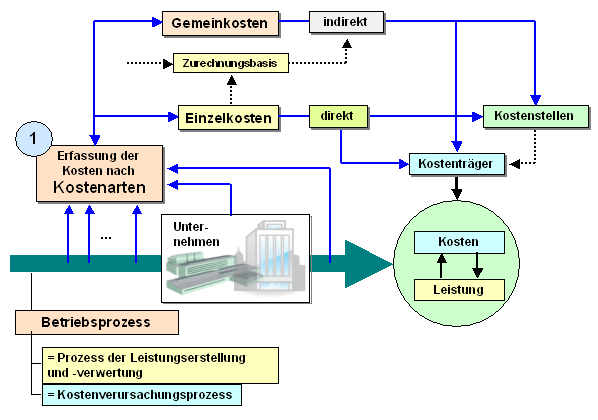 Gemeinkosten

indirekt

Zurechnungsbasis

Einzelkosten

direkt

Kostenstellen

1

Erfassung der Kosten nach Kostenarten

Kostenträger

...

Unternehmen

Kosten

Leistung

Betriebsprozess

= Prozess der Leistungserstellung und -verwertung

= Kostenverursachungsprozess